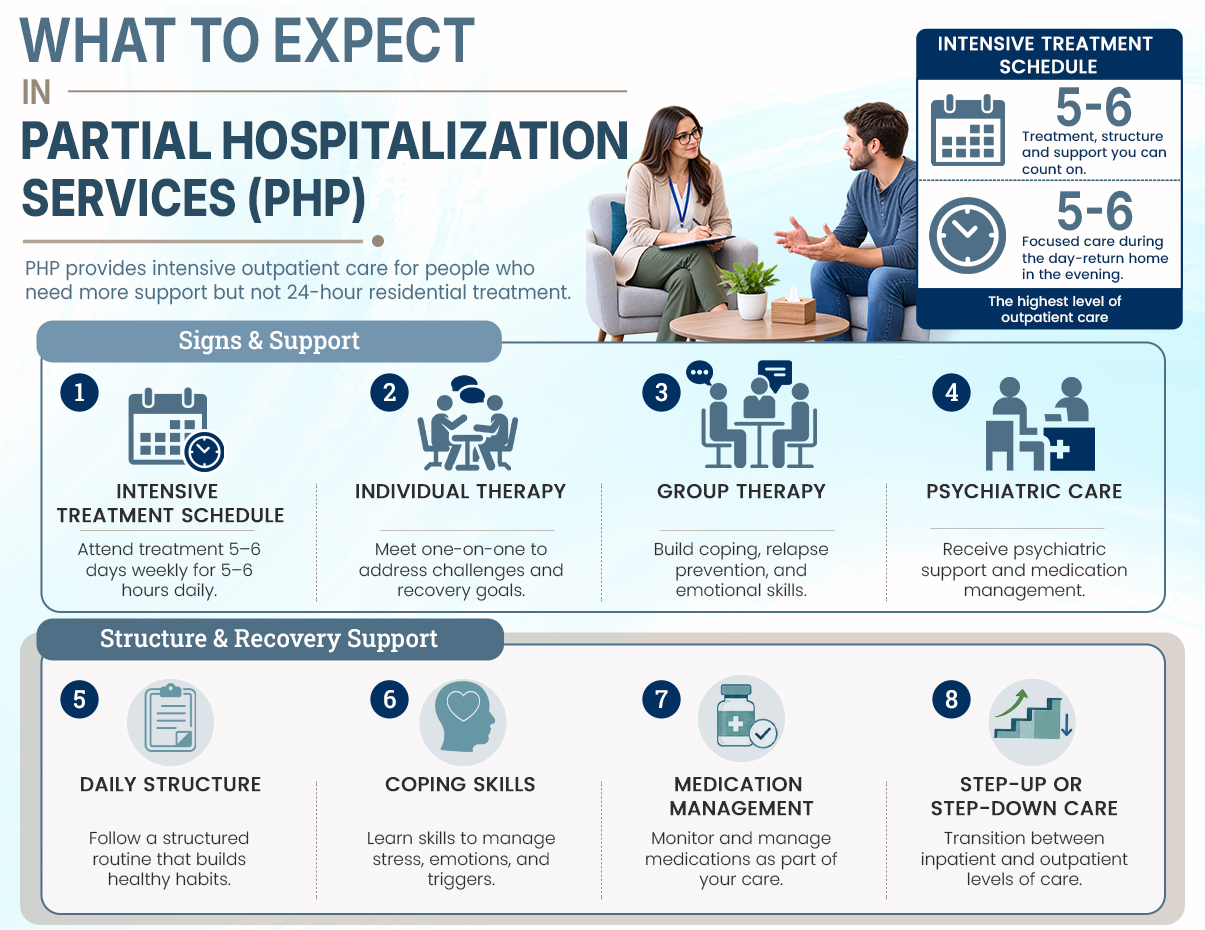 WHAT TO EXPECT

IN

PARTIAL HOSPITALIZATION SERVICES (PHP)

PHP provides intensive outpatient care for people who need more support but not 24-hour residential treatment.

INTENSIVE TREATMENT SCHEDULE

5-6
Treatment, structure and support you can count on.

5-6
Focused care during the day-return home in the evening.

The highest level of outpatient care

Signs & Support

1
INTENSIVE TREATMENT SCHEDULE
Attend treatment 5–6 days weekly for 5–6 hours daily.

2
INDIVIDUAL THERAPY
Meet one-on-one to address challenges and recovery goals.

3
GROUP THERAPY
Build coping, relapse prevention, and emotional skills.

4
PSYCHIATRIC CARE
Receive psychiatric support and medication management.

Structure & Recovery Support

5
DAILY STRUCTURE
Follow a structured routine that builds healthy habits.

6
COPING SKILLS
Learn skills to manage stress, emotions, and triggers.

7
MEDICATION MANAGEMENT
Monitor and manage medications as part of your care.

8
STEP-UP OR STEP-DOWN CARE
Transition between inpatient and outpatient levels of care.